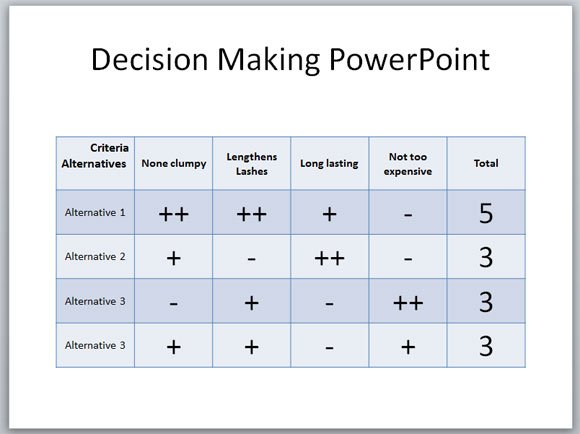 Decision Making PowerPoint

| Criteria Alternatives | None clumpy | Lengthens Lashes | Long lasting | Not too expensive | Total |
|---|---|---|---|---|---|
| Alternative 1 | ++ | ++ | + | - | 5 |
| Alternative 2 | + | - | ++ | - | 3 |
| Alternative 3 | - | + | - | ++ | 3 |
| Alternative 3 | + | + | - | + | 3 |